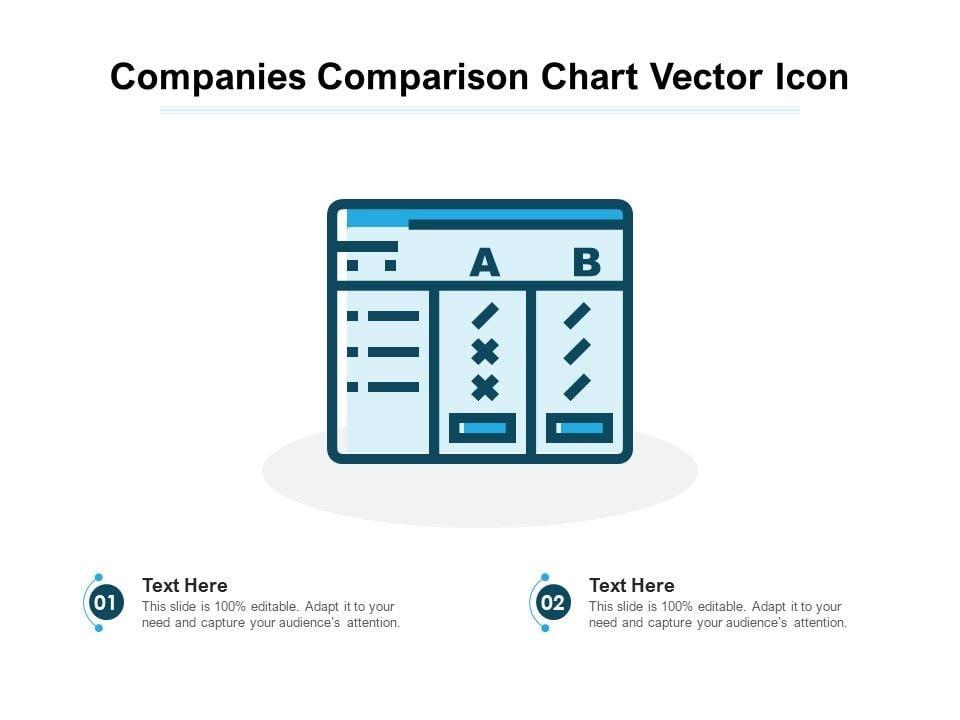 Companies Comparison Chart Vector Icon

A B

01

Text Here

This slide is 100% editable. Adapt it to your need and capture your audience's attention.

02

Text Here

This slide is 100% editable. Adapt it to your need and capture your audience's attention.